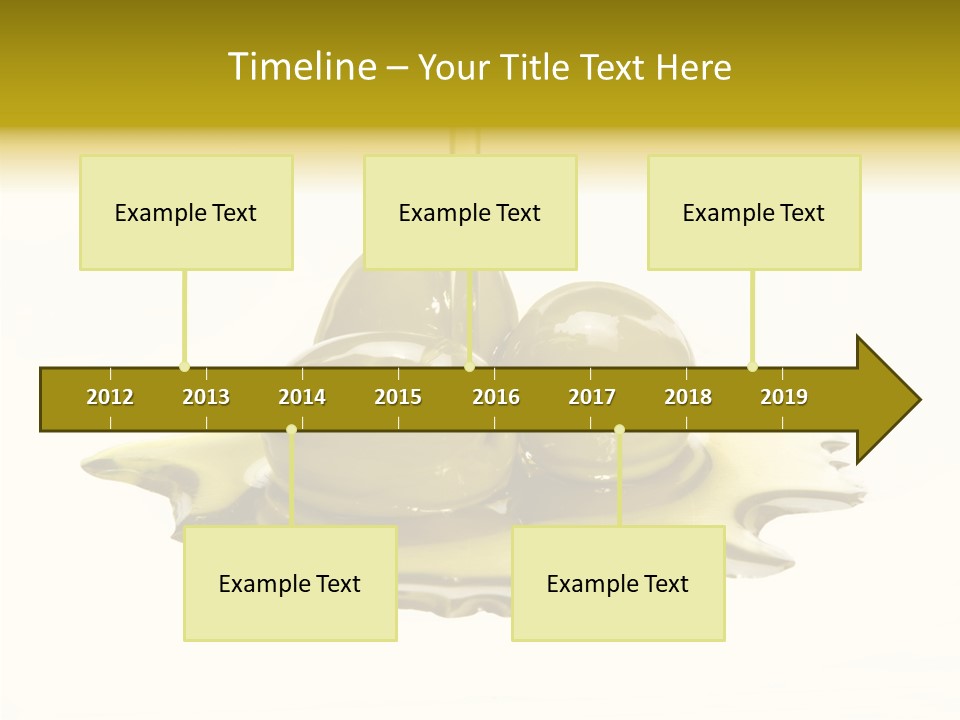 Timeline – Your Title Text Here

Example Text

Example Text

Example Text

2012 2013 2014 2015 2016 2017 2018 2019

Example Text

Example Text